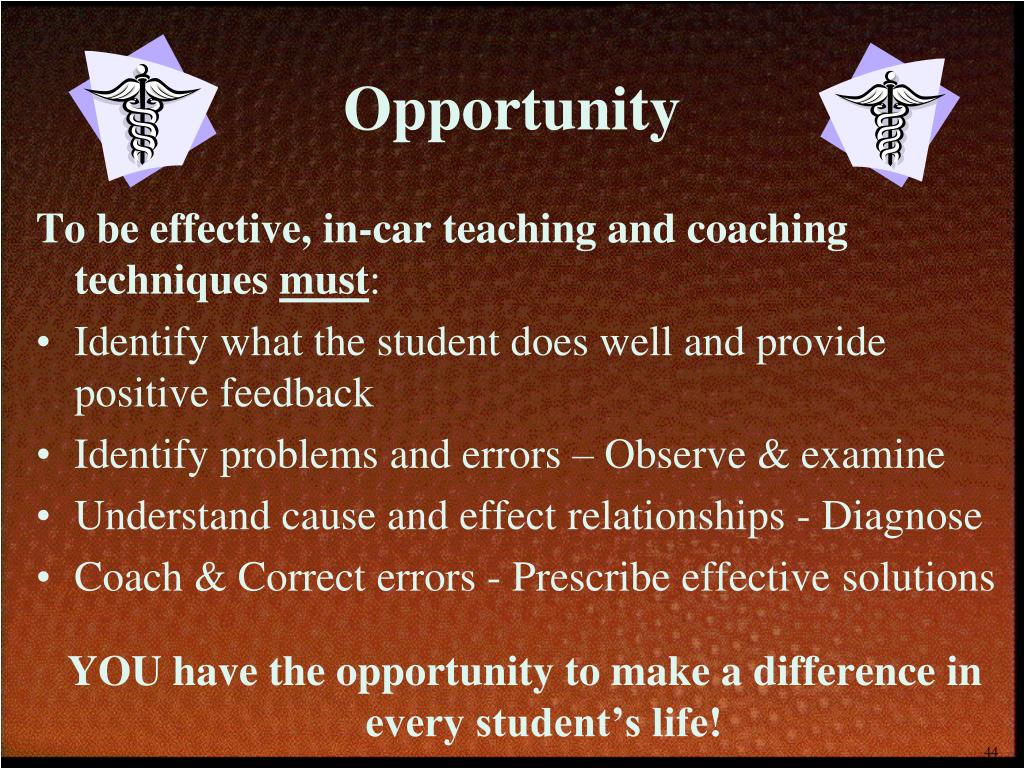 Opportunity

To be effective, in-car teaching and coaching techniques must:

• Identify what the student does well and provide positive feedback
• Identify problems and errors – Observe & examine
• Understand cause and effect relationships - Diagnose
• Coach & Correct errors - Prescribe effective solutions

YOU have the opportunity to make a difference in every student's life!

44